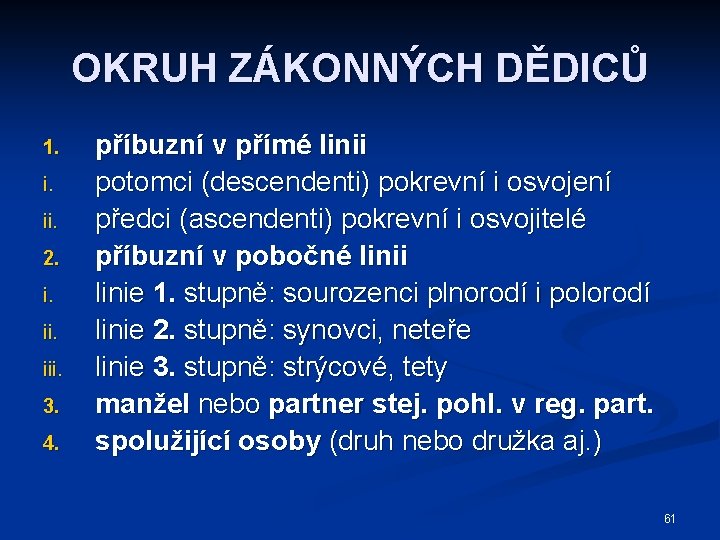 OKRUH ZÁKONNÝCH DĚDICŮ

1. příbuzní v přímé linii
i. potomci (descendenti) pokrevní i osvojení
ii. předci (ascendenti) pokrevní i osvojitelé
2. příbuzní v pobočné linii
i. linie 1. stupně: sourozenci plnorodí i polorodí
ii. linie 2. stupně: synovci, neteře
iii. linie 3. stupně: strýcové, tety
3. manžel nebo partner stej. pohl. v reg. part.
4. spolužijící osoby (druh nebo družka aj.)

61